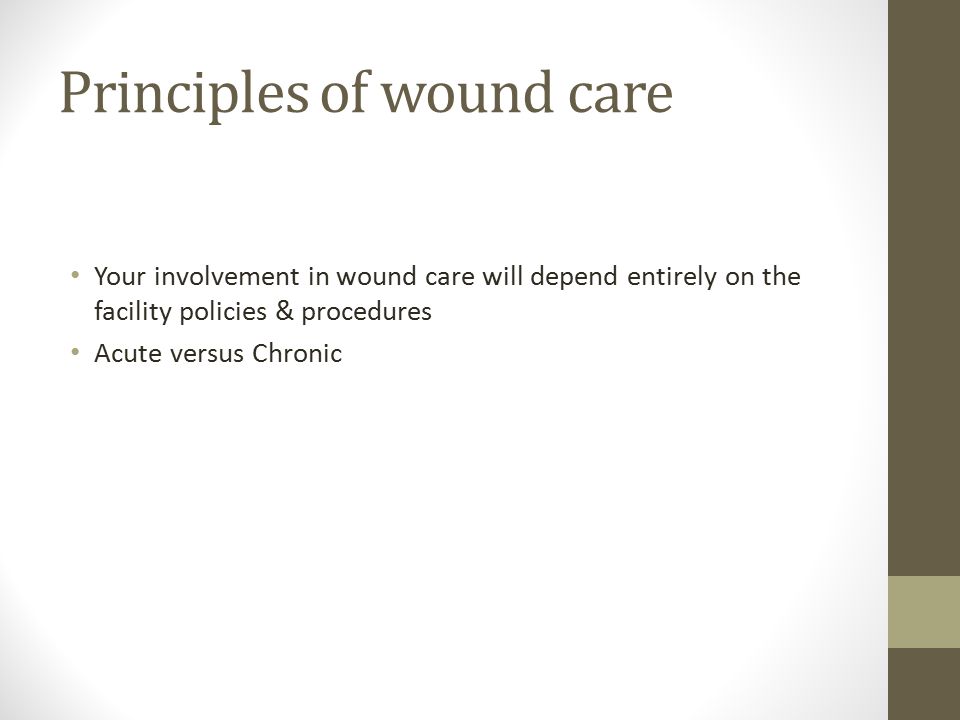 Principles of wound care

• Your involvement in wound care will depend entirely on the facility policies & procedures
• Acute versus Chronic